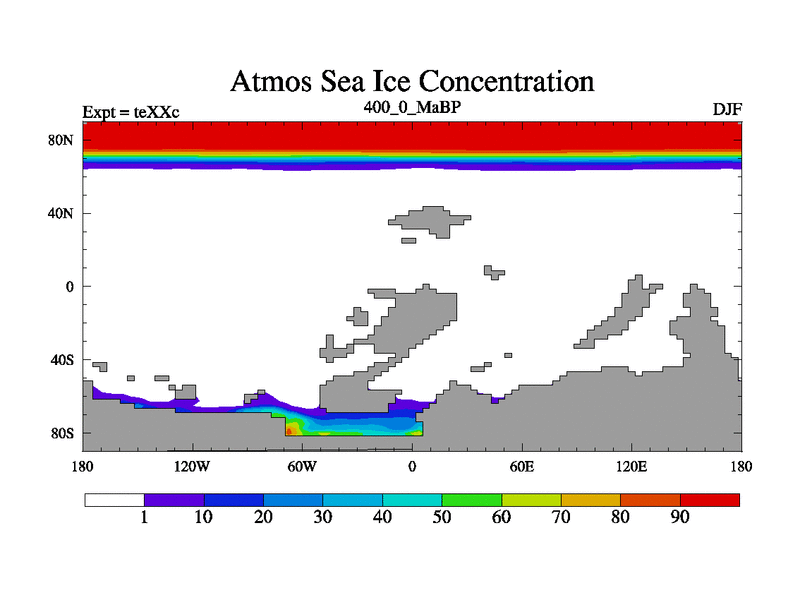 Atmos Sea Ice Concentration

Expt = teXXc
400_0_MaBP
DJF

80N
40N
0
40S
80S

180
120W
60W
0
60E
120E
180

1
10
20
30
40
50
60
70
80
90